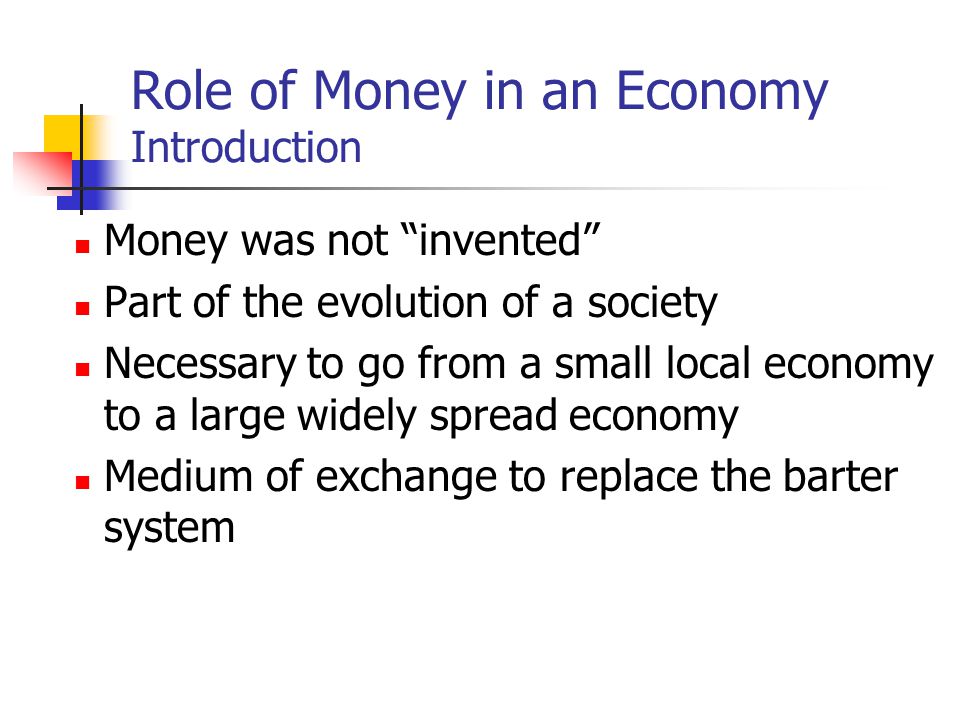 Role of Money in an Economy
Introduction

- Money was not “invented”
- Part of the evolution of a society
- Necessary to go from a small local economy to a large widely spread economy
- Medium of exchange to replace the barter system